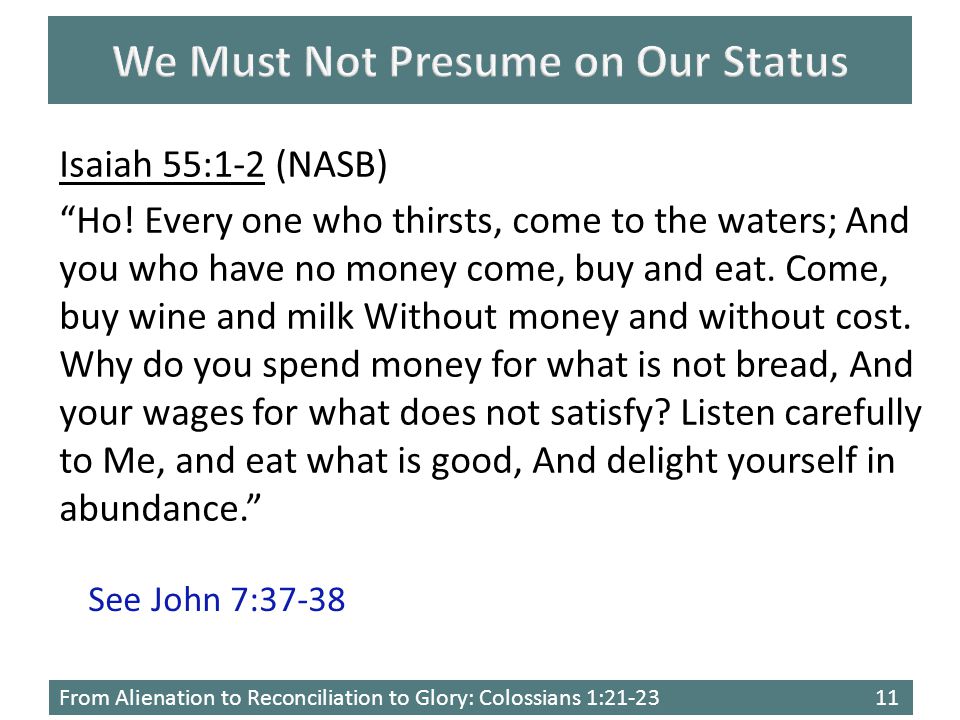 We Must Not Presume on Our Status

Isaiah 55:1-2 (NASB)

“Ho! Every one who thirsts, come to the waters; And you who have no money come, buy and eat. Come, buy wine and milk Without money and without cost. Why do you spend money for what is not bread, And your wages for what does not satisfy? Listen carefully to Me, and eat what is good, And delight yourself in abundance.”

See John 7:37-38

From Alienation to Reconciliation to Glory: Colossians 1:21-23

11